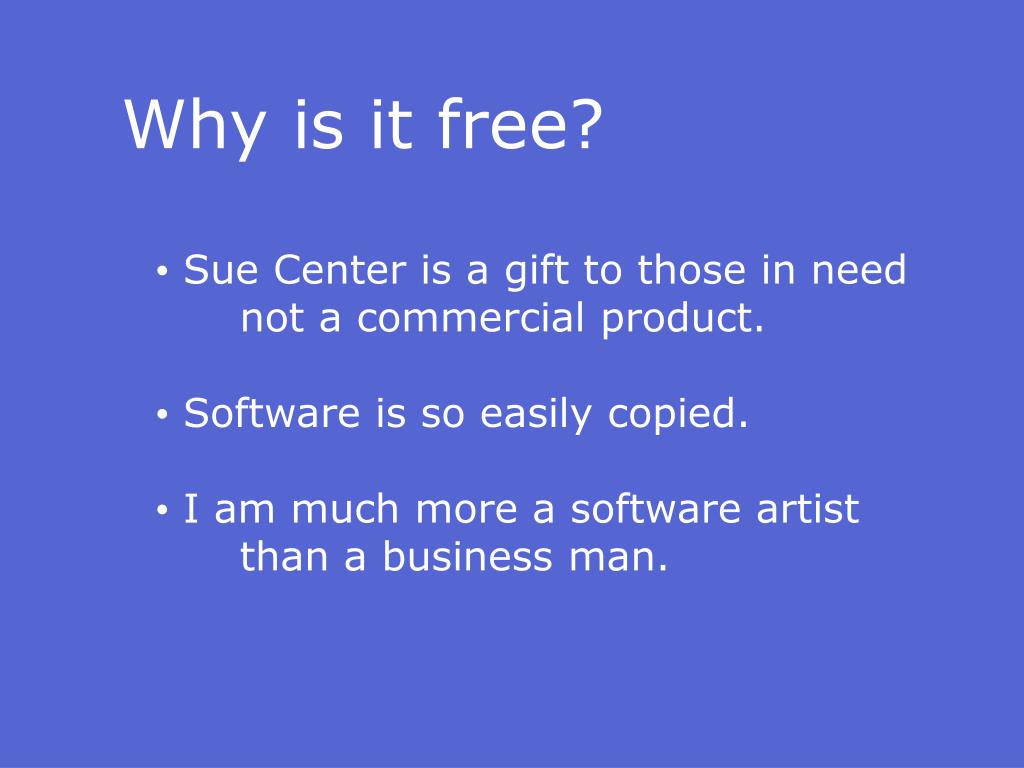 Why is it free?

• Sue Center is a gift to those in need not a commercial product.

• Software is so easily copied.

• I am much more a software artist than a business man.